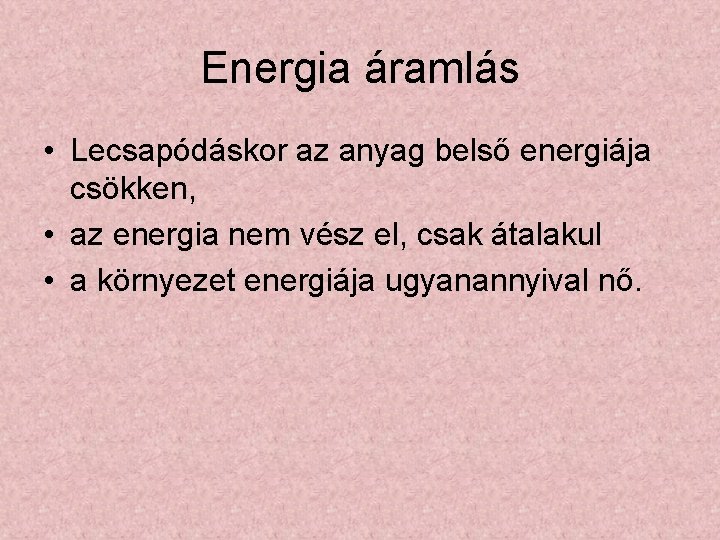 Energia áramlás

• Lecsapódáskor az anyag belső energiája csökken,
• az energia nem vész el, csak átalakul
• a környezet energiája ugyanannyival nő.